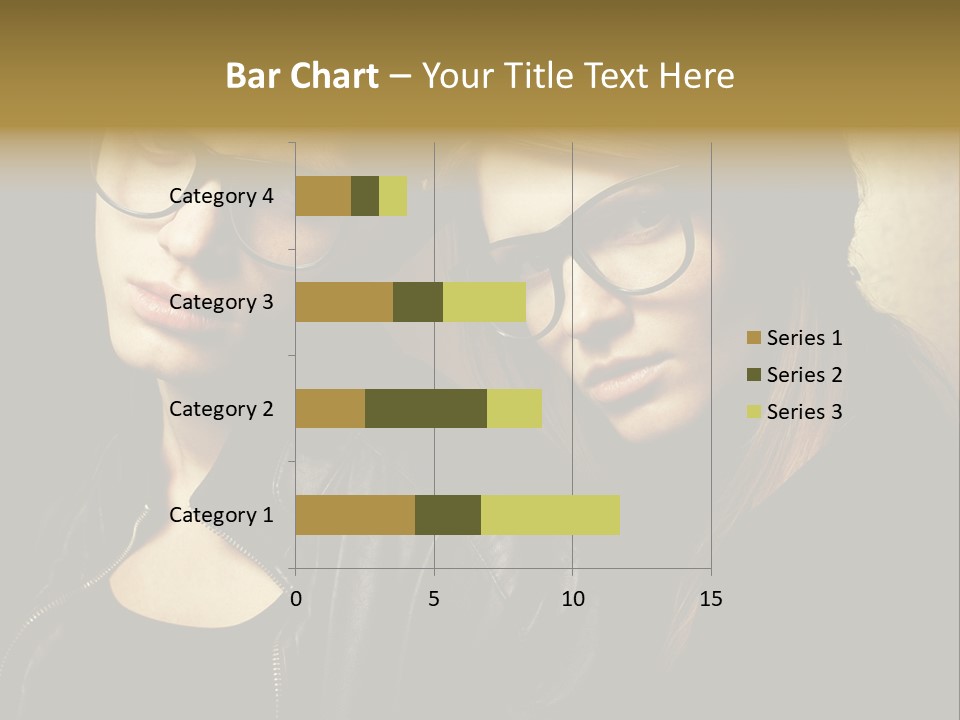 Bar Chart – Your Title Text Here

Category 4
Category 3
Category 2
Category 1

0
5
10
15

Series 1
Series 2
Series 3